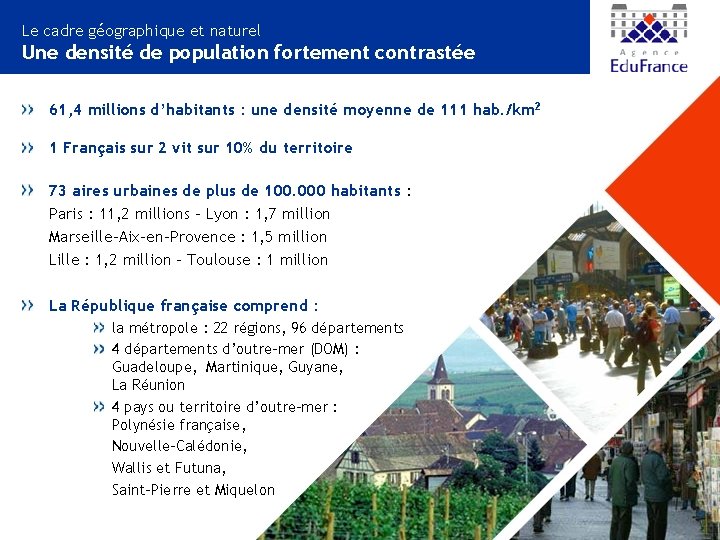 Le cadre géographique et naturel
Une densité de population fortement contrastée

Agence
EduFrance

›› 61,4 millions d'habitants : une densité moyenne de 111 hab./km$^2$

›› 1 Français sur 2 vit sur 10% du territoire

›› 73 aires urbaines de plus de 100.000 habitants :
Paris : 11,2 millions – Lyon : 1,7 million
Marseille-Aix-en-Provence : 1,5 million
Lille : 1,2 million – Toulouse : 1 million

›› La République française comprend :
›› la métropole : 22 régions, 96 départements
›› 4 départements d'outre-mer (DOM) : Guadeloupe, Martinique, Guyane, La Réunion
›› 4 pays ou territoire d'outre-mer :
Polynésie française,
Nouvelle-Calédonie,
Wallis et Futuna,
Saint-Pierre et Miquelon